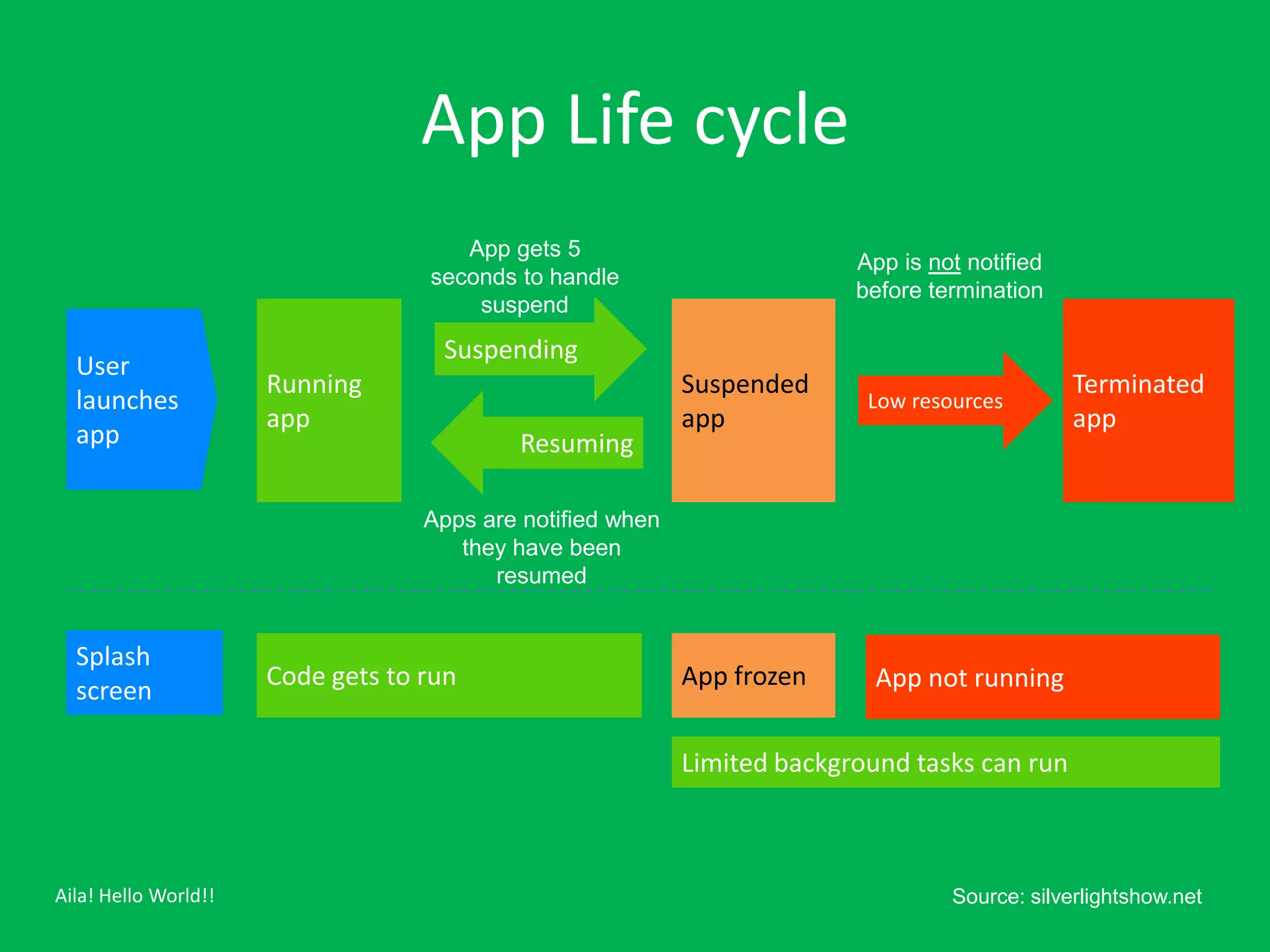 App Life cycle

User launches app

Running app

App gets 5 seconds to handle suspend

Suspending

Resuming

Apps are notified when they have been resumed

Suspended app

App is not notified before termination

Low resources

Terminated app

Splash screen

Code gets to run

App frozen

App not running

Limited background tasks can run

Aila! Hello World!!

Source: silverlightshow.net